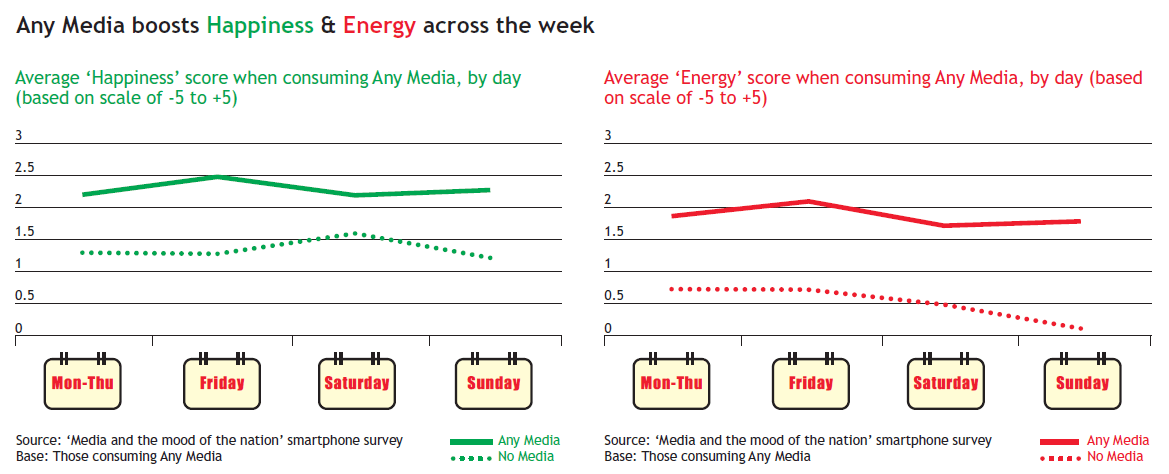 Any Media boosts Happiness & Energy across the week

Average 'Happiness' score when consuming Any Media, by day (based on scale of -5 to +5)

3
2.5
2
1.5
1
0.5
0

Mon-Thu
Friday
Saturday
Sunday

Source: 'Media and the mood of the nation' smartphone survey
Base: Those consuming Any Media

Any Media
No Media

Average 'Energy' score when consuming Any Media, by day (based on scale of -5 to +5)

3
2.5
2
1.5
1
0.5
0

Mon-Thu
Friday
Saturday
Sunday

Source: 'Media and the mood of the nation' smartphone survey
Base: Those consuming Any Media

Any Media
No Media